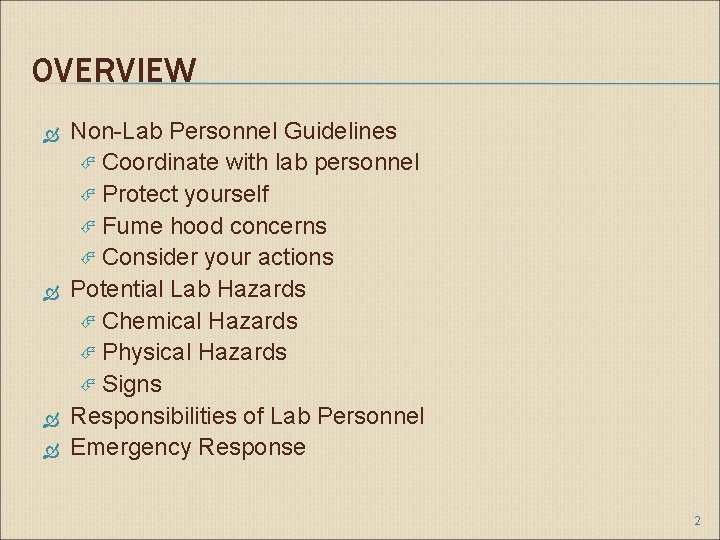 OVERVIEW

Non-Lab Personnel Guidelines
Coordinate with lab personnel
Protect yourself
Fume hood concerns
Consider your actions
Potential Lab Hazards
Chemical Hazards
Physical Hazards
Signs
Responsibilities of Lab Personnel
Emergency Response

2